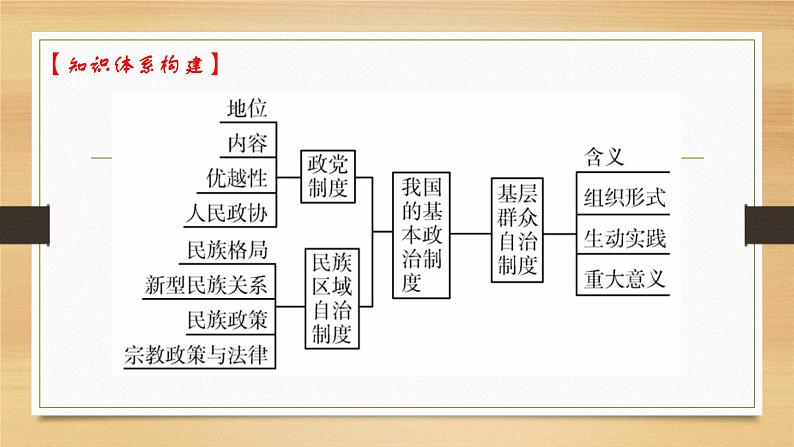 【知识体系构建】

地位
内容
优越性
人民政协

政党制度

民族格局
新型民族关系
民族政策
宗教政策与法律

民族区域自治制度

我国的基本政治制度

基层群众自治制度

含义
组织形式
生动实践
重大意义